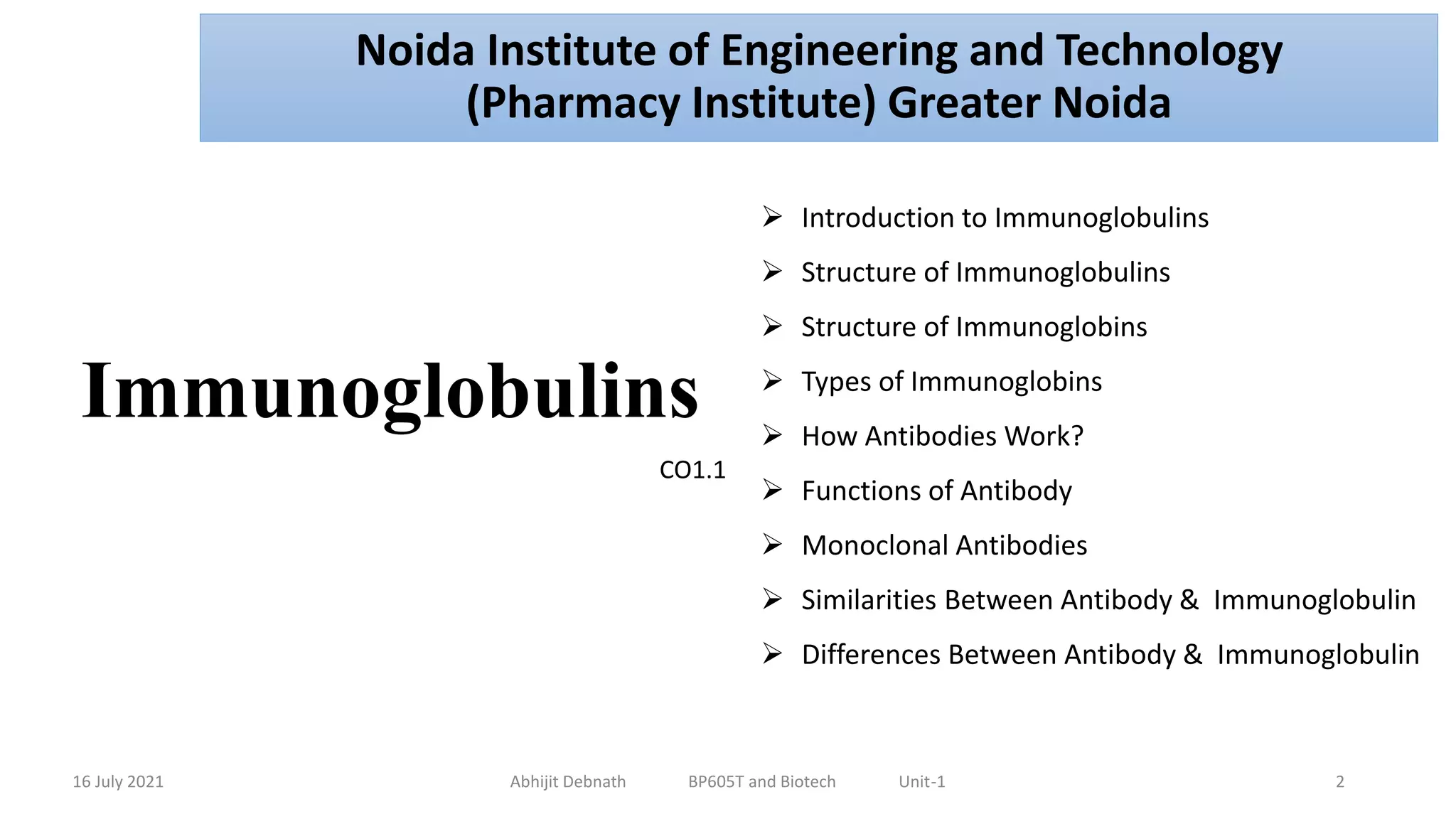 Noida Institute of Engineering and Technology (Pharmacy Institute) Greater Noida

Immunoglobulins

CO1.1

➢ Introduction to Immunoglobulins
➢ Structure of Immunoglobulins
➢ Structure of Immunoglobins
➢ Types of Immunoglobins
➢ How Antibodies Work?
➢ Functions of Antibody
➢ Monoclonal Antibodies
➢ Similarities Between Antibody & Immunoglobulin
➢ Differences Between Antibody & Immunoglobulin

16 July 2021 Abhijit Debnath BP605T and Biotech Unit-1 2